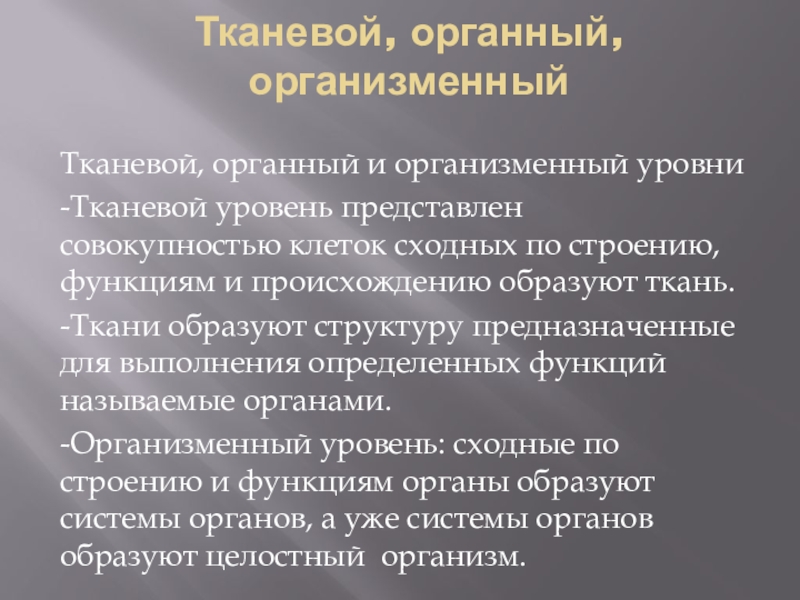 Тканевой, органный, организменный

Тканевой, органный и организменный уровни

-Тканевой уровень представлен совокупностью клеток сходных по строению, функциям и происхождению образуют ткань.

-Ткани образуют структуру предназначенные для выполнения определенных функций называемые органами.

-Организменный уровень: сходные по строению и функциям органы образуют системы органов, а уже системы органов образуют целостный организм.